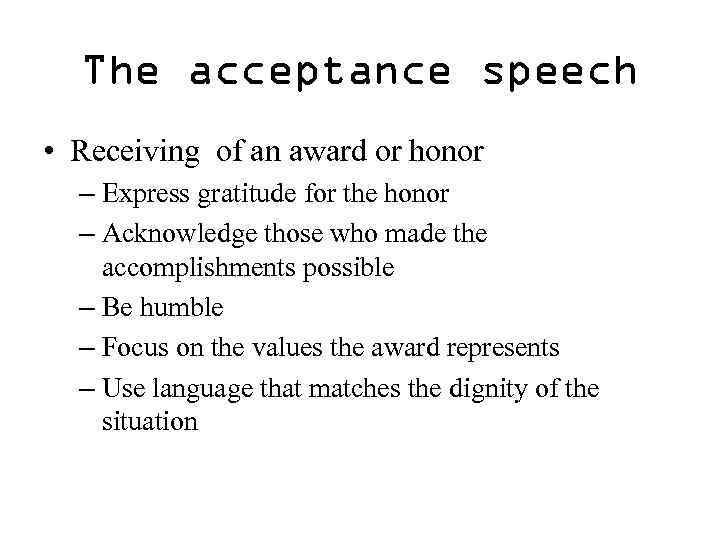 The acceptance speech

• Receiving of an award or honor
  – Express gratitude for the honor
  – Acknowledge those who made the accomplishments possible
  – Be humble
  – Focus on the values the award represents
  – Use language that matches the dignity of the situation